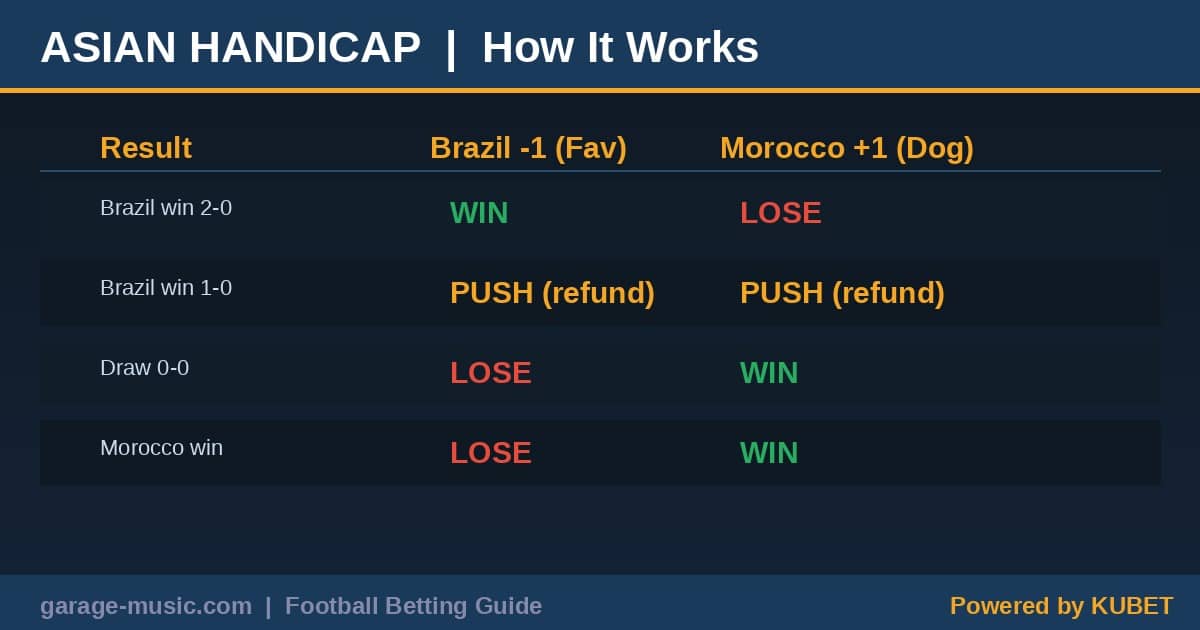 ASIAN HANDICAP | How It Works

| Result | Brazil -1 (Fav) | Morocco +1 (Dog) |
|---|---|---|
| Brazil win 2-0 | WIN | LOSE |
| Brazil win 1-0 | PUSH (refund) | PUSH (refund) |
| Draw 0-0 | LOSE | WIN |
| Morocco win | LOSE | WIN |

garage-music.com | Football Betting Guide

Powered by KUBET